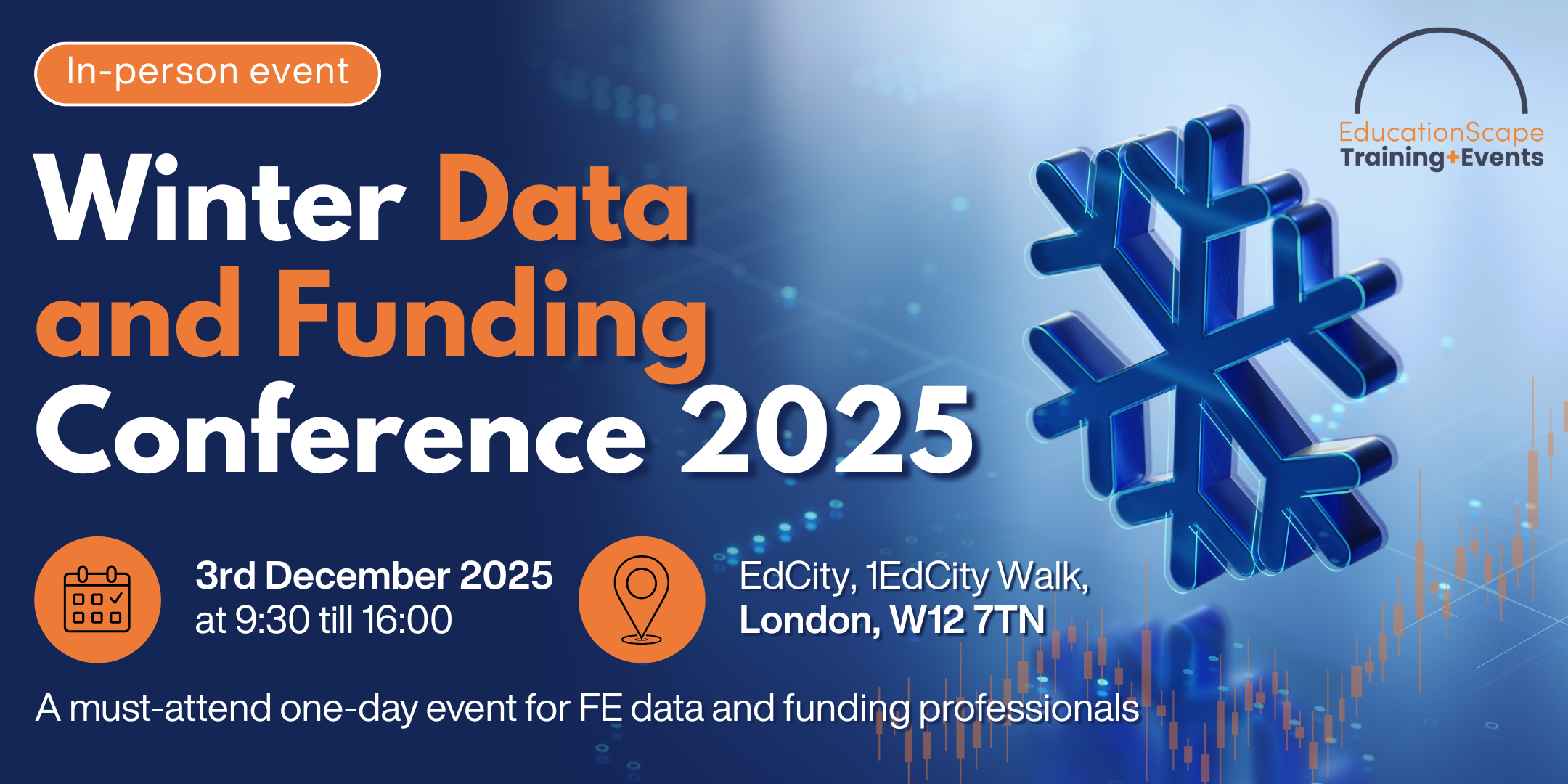 In-person event

EducationScape
Training+Events

Winter Data and Funding Conference 2025

3rd December 2025 at 9:30 till 16:00

EdCity, 1EdCity Walk, London, W12 7TN

A must-attend one-day event for FE data and funding professionals